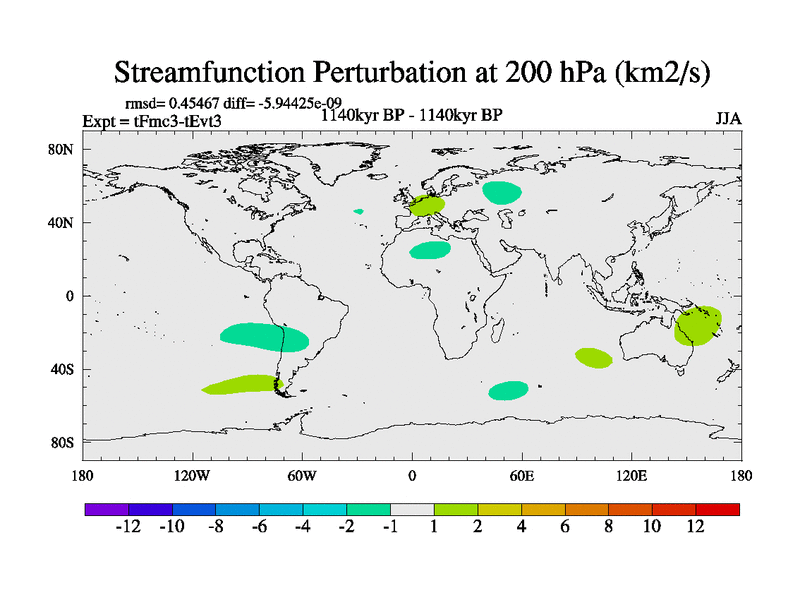 Streamfunction Perturbation at 200 hPa (km2/s)

rmsd= 0.45467 diff= -5.94425e-09
Expt = tFmc3-tEvt3
1140kyr BP - 1140kyr BP
JJA

80N
40N
0
40S
80S

180
120W
60W
0
60E
120E
180

-12 -10 -8 -6 -4 -2 -1 1 2 4 6 8 10 12